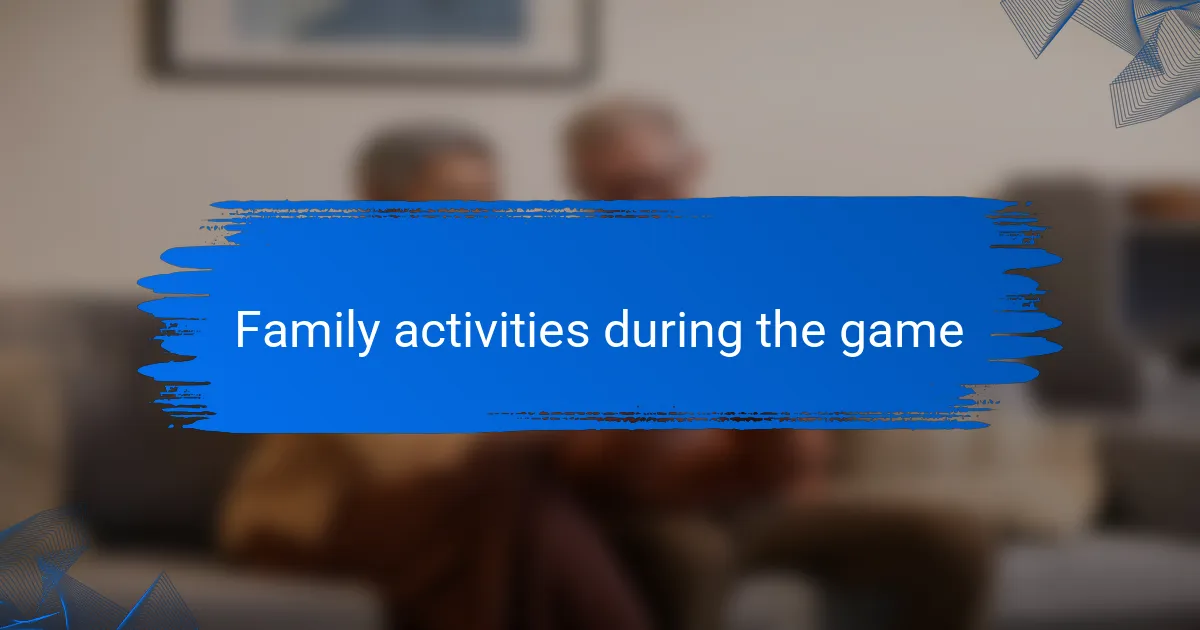 Family activities during the game